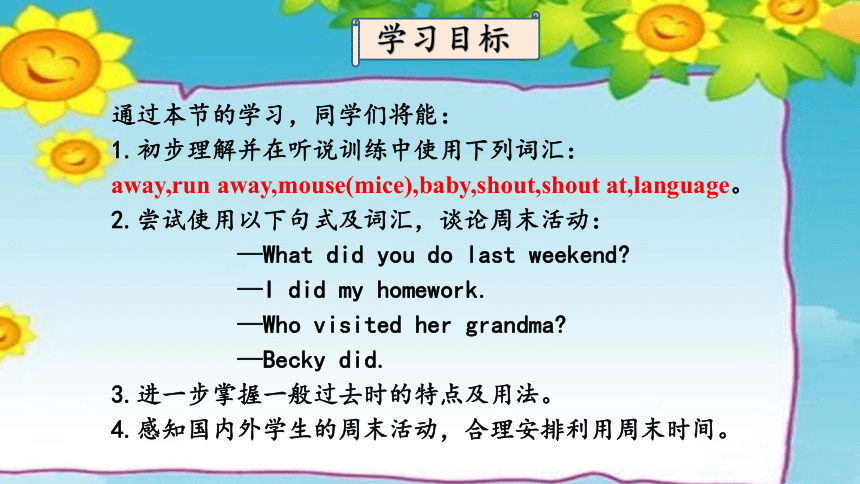 学习目标

通过本节的学习，同学们将能：
1.初步理解并在听说训练中使用下列词汇：
away,run away,mouse(mice),baby,shout,shout at,language。
2.尝试使用以下句式及词汇，谈论周末活动：
—What did you do last weekend?
—I did my homework.
—Who visited her grandma?
—Becky did.
3.进一步掌握一般过去时的特点及用法。
4.感知国内外学生的周末活动，合理安排利用周末时间。